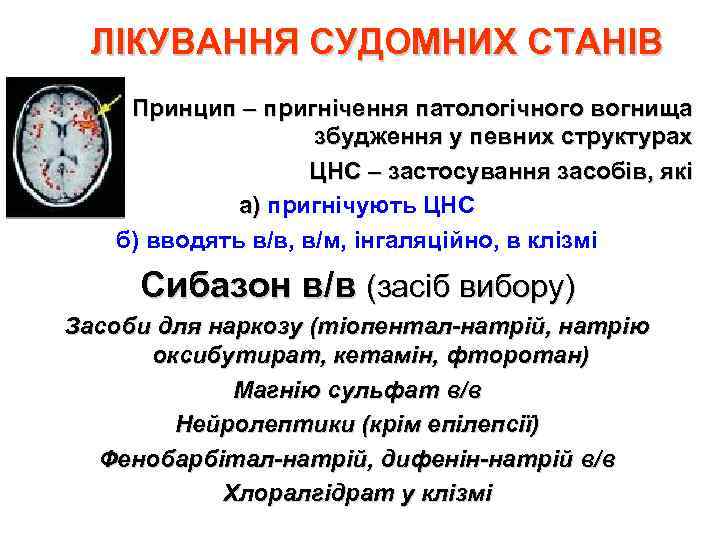 ЛІКУВАННЯ СУДОМНИХ СТАНІВ

Принцип – пригнічення патологічного вогнища збудження у певних структурах ЦНС – застосування засобів, які

а) пригнічують ЦНС

б) вводять в/в, в/м, інгаляційно, в клізмі

Сибазон в/в (засіб вибору)

Засоби для наркозу (тіопентал-натрій, натрію оксибутират, кетамін, фторотан)

Магнію сульфат в/в

Нейролептики (крім епілепсії)

Фенобарбітал-натрій, дифенін-натрій в/в

Хлоралгідрат у клізмі